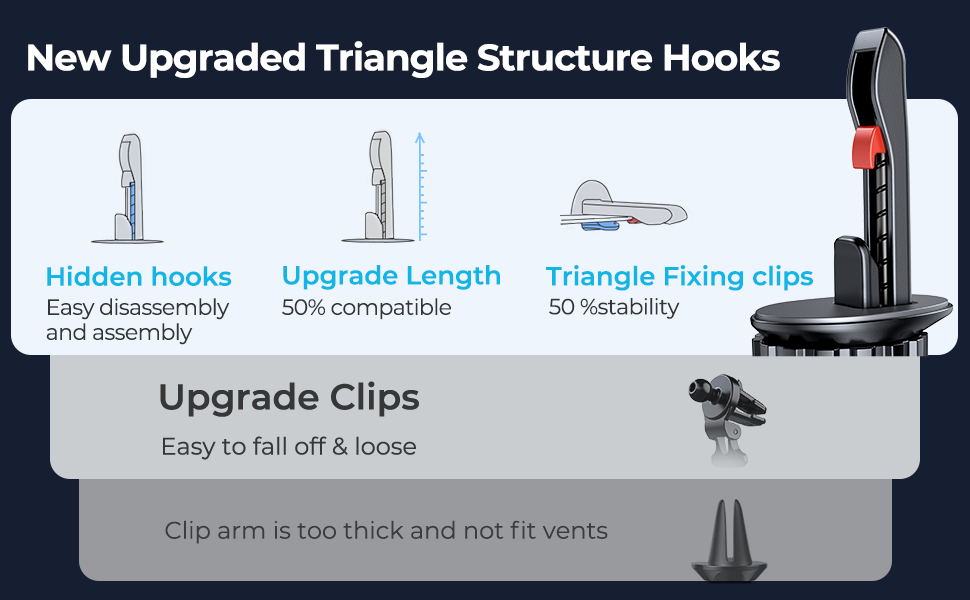 New Upgraded Triangle Structure Hooks

Hidden hooks
Easy disassembly and assembly

Upgrade Length
50% compatible

Triangle Fixing clips
50 %stability

Upgrade Clips
Easy to fall off & loose

Clip arm is too thick and not fit vents